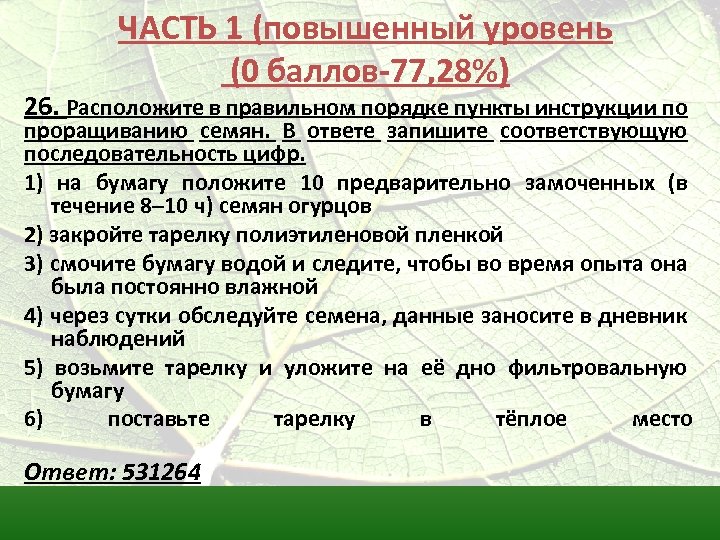 ЧАСТЬ 1 (повышенный уровень
(0 баллов-77,28%)

26. Расположите в правильном порядке пункты инструкции по проращиванию семян. В ответе запишите соответствующую последовательность цифр.

1) на бумагу положите 10 предварительно замоченных (в течение 8–10 ч) семян огурцов

2) закройте тарелку полиэтиленовой пленкой

3) смочите бумагу водой и следите, чтобы во время опыта она была постоянно влажной

4) через сутки обследуйте семена, данные заносите в дневник наблюдений

5) возьмите тарелку и уложите на её дно фильтровальную бумагу

6) поставьте тарелку в тёплое место

Ответ: 531264